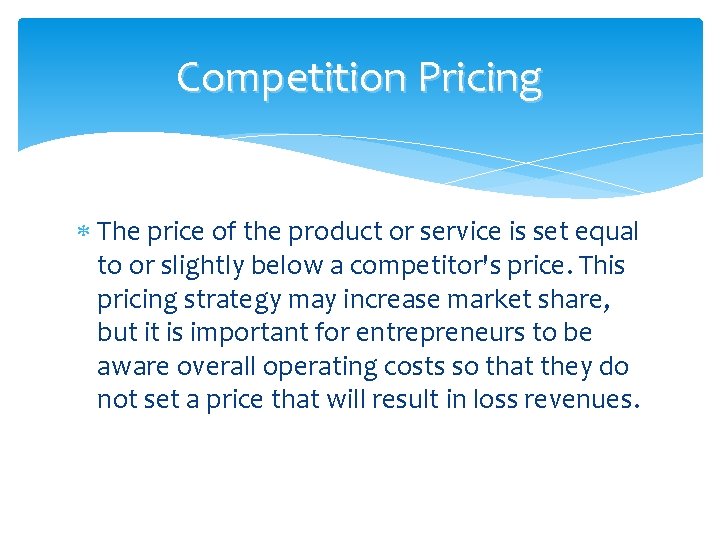 Competition Pricing

* The price of the product or service is set equal to or slightly below a competitor's price. This pricing strategy may increase market share, but it is important for entrepreneurs to be aware overall operating costs so that they do not set a price that will result in loss revenues.